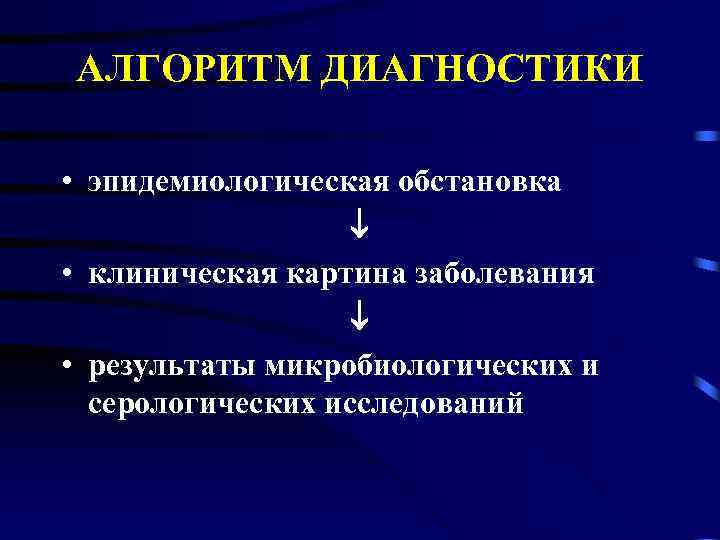 АЛГОРИТМ ДИАГНОСТИКИ

• эпидемиологическая обстановка

↓

• клиническая картина заболевания

↓

• результаты микробиологических и серологических исследований